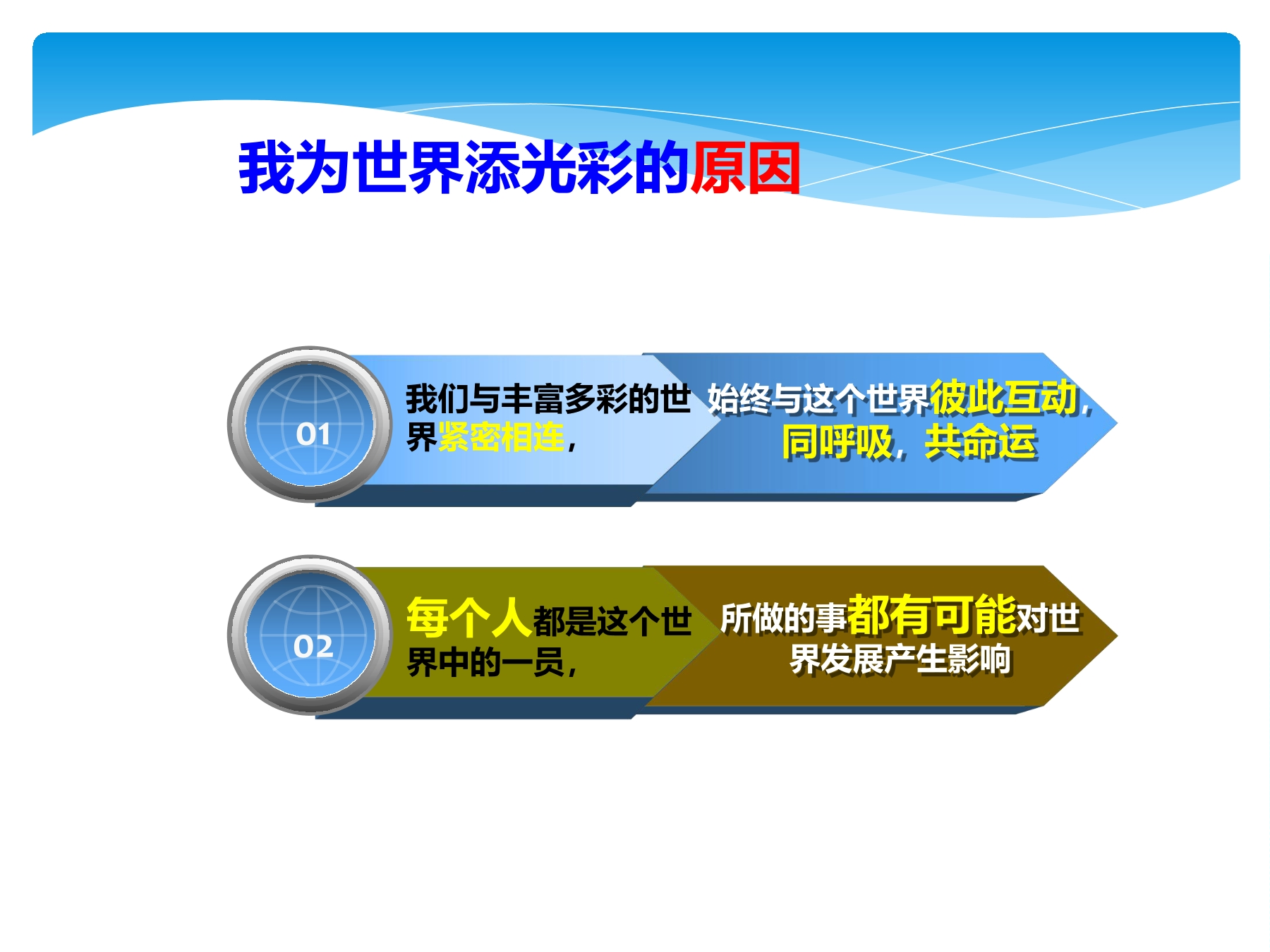 我为世界添光彩的原因

01

我们与丰富多彩的世界紧密相连，

始终与这个世界彼此互动，同呼吸，共命运

02

每个人都是这个世界中的一员，

所做的事都有可能对世界发展产生影响